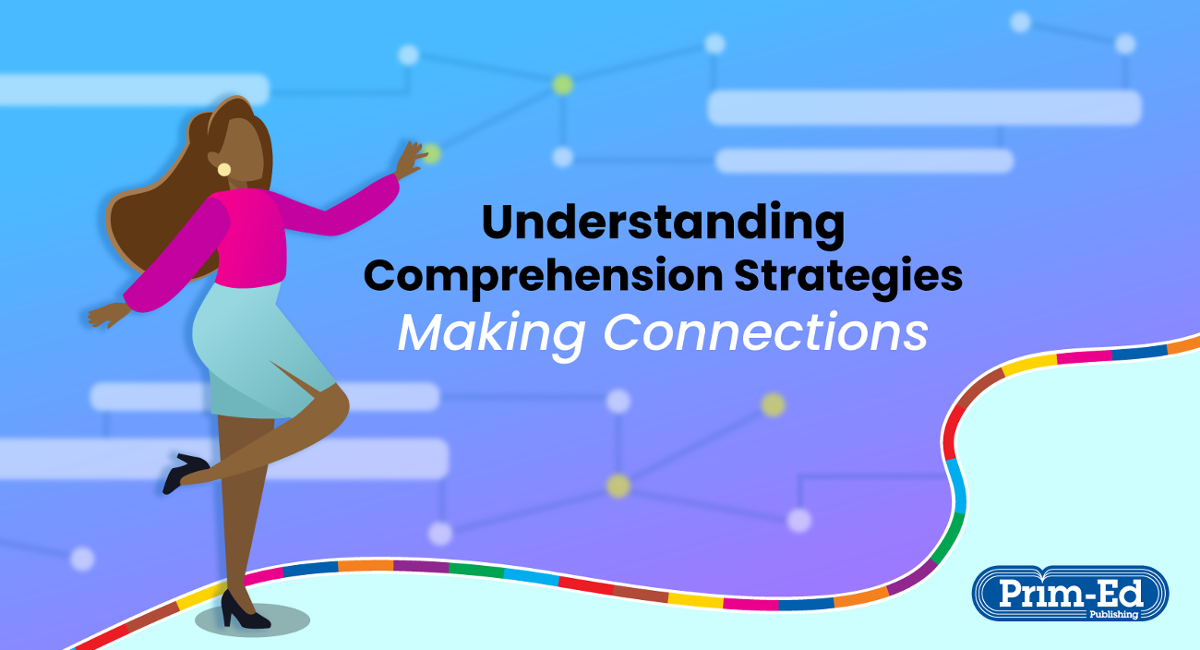 Understanding
Comprehension Strategies
Making Connections

Prim-Ed
Publishing